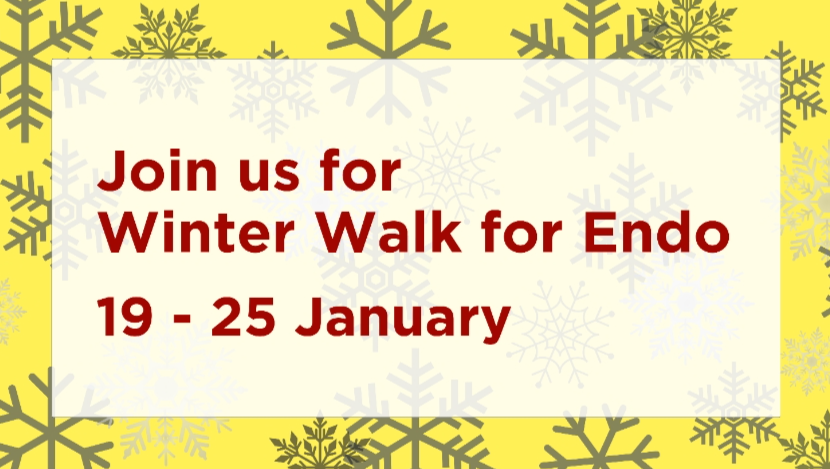 Join us for
Winter Walk for Endo

19 - 25 January